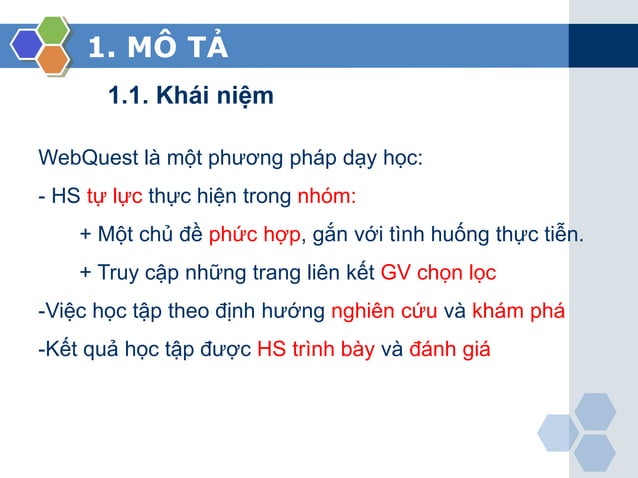 1. MÔ TẢ

1.1. Khái niệm

WebQuest là một phương pháp dạy học:

- HS tự lực thực hiện trong nhóm:

+ Một chủ đề phức hợp, gắn với tình huống thực tiễn.

+ Truy cập những trang liên kết GV chọn lọc

-Việc học tập theo định hướng nghiên cứu và khám phá

-Kết quả học tập được HS trình bày và đánh giá